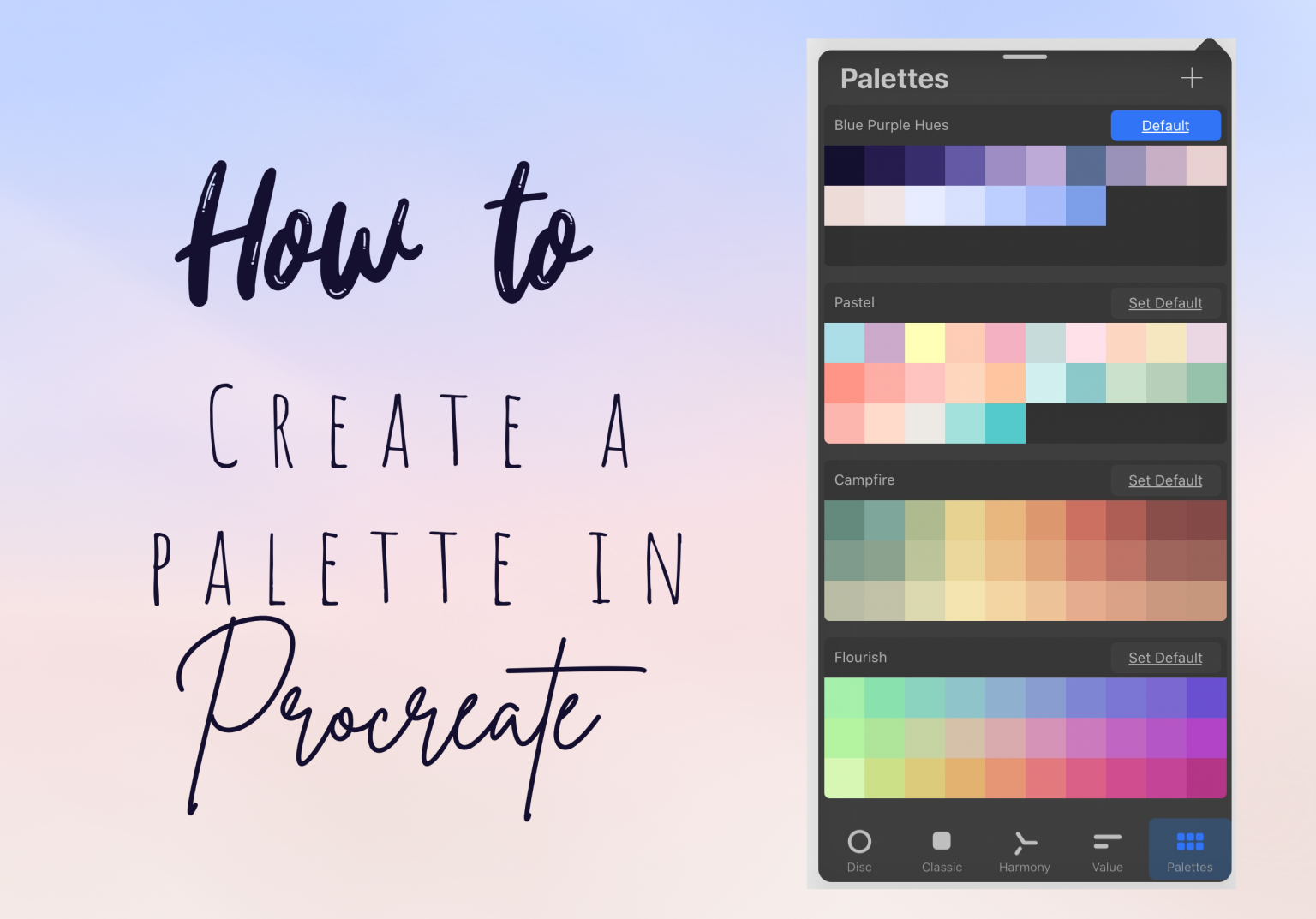 How to
CREATE A
PALETTE IN
Procreate

Palettes +

Blue Purple Hues Default

Pastel Set Default

Campfire Set Default

Flourish Set Default

Disc Classic Harmony Value Palettes